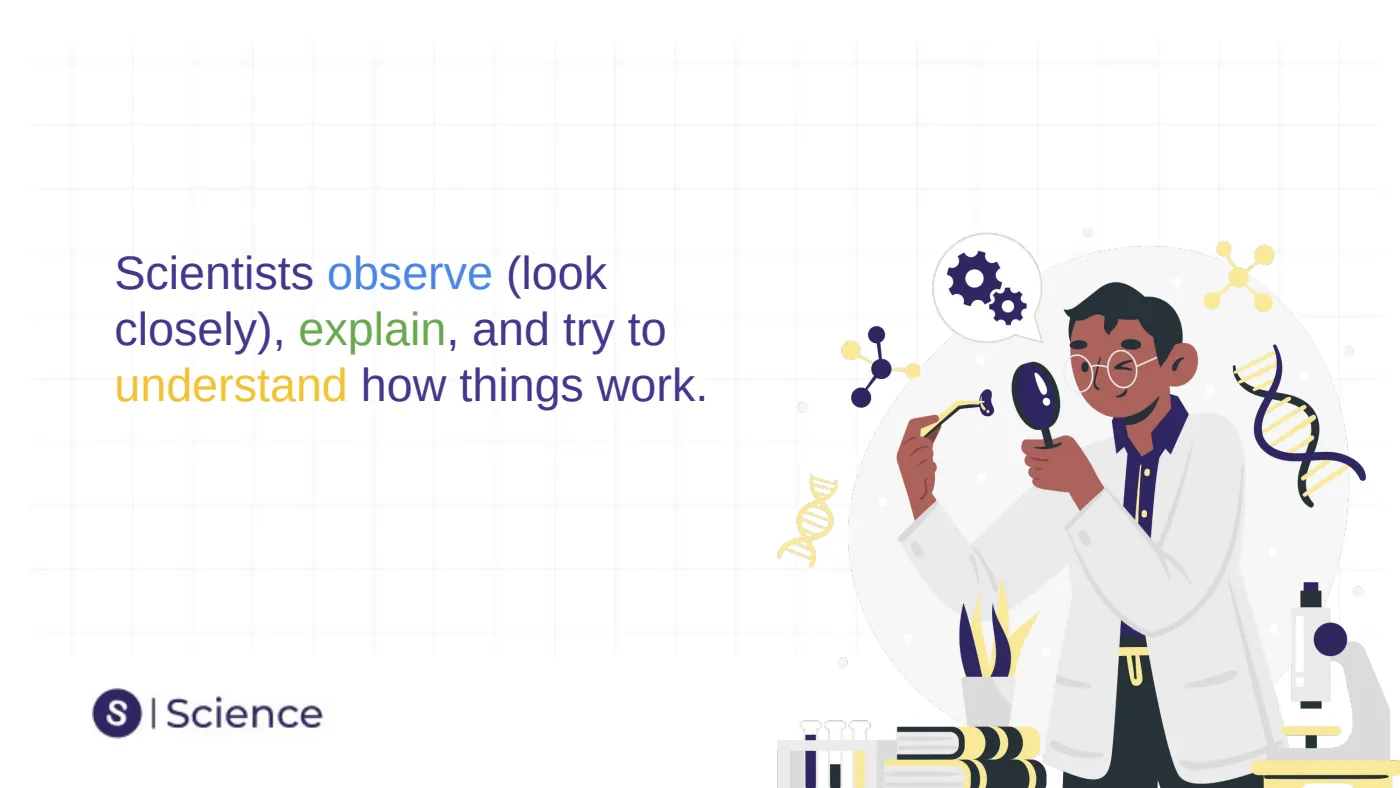 Scientists observe (look closely), explain, and try to understand how things work.

S | Science